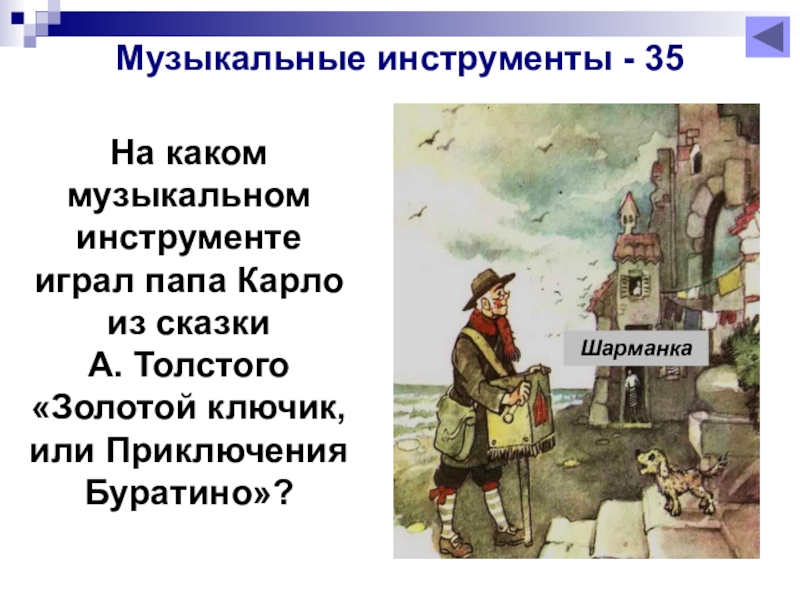 Музыкальные инструменты - 35

На каком музыкальном инструменте играл папа Карло из сказки А. Толстого «Золотой ключик, или Приключения Буратино»?

Шарманка